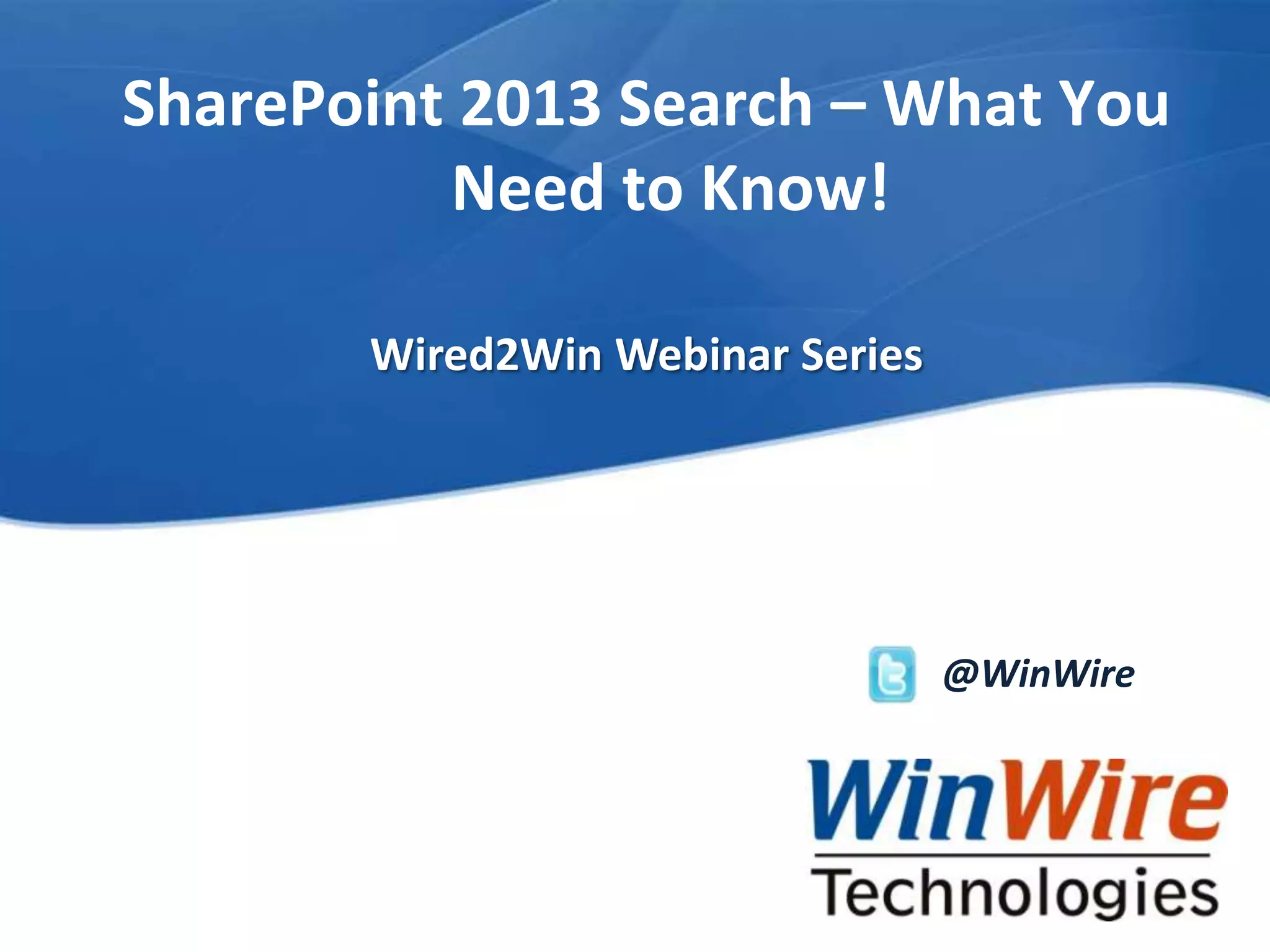 SharePoint 2013 Search – What You Need to Know!

Wired2Win Webinar Series

@WinWire

WinWire

Technologies